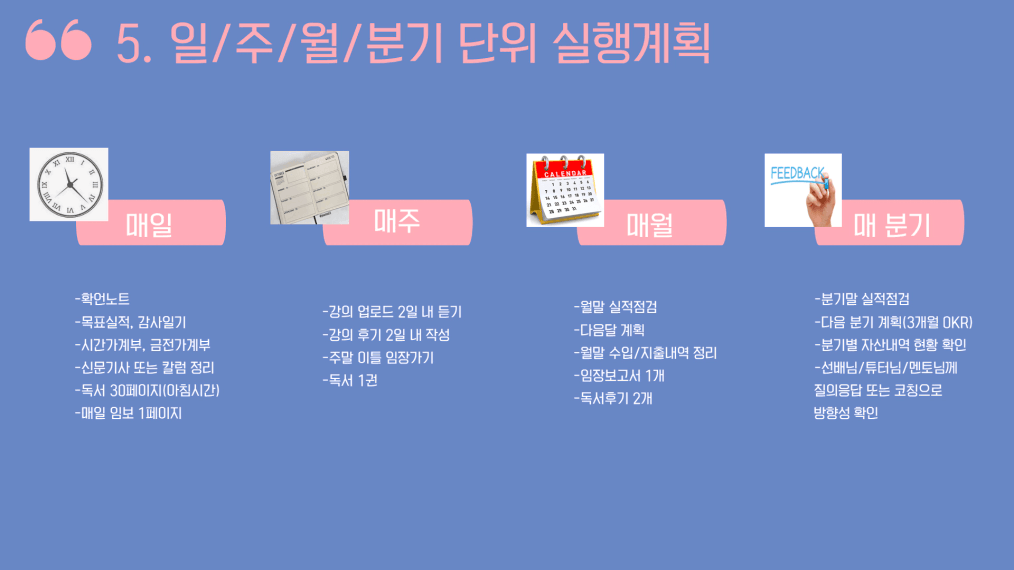 5. 일/주/월/분기 단위 실행계획

매일

-확언노트
-목표실적, 감사일기
-시간가계부, 금전가계부
-신문기사 또는 칼럼 정리
-독서 30페이지(아침시간)
-매일 임보 1페이지

매주

-강의 업로드 2일 내 듣기
-강의 후기 2일 내 작성
-주말 이틀 임장가기
-독서 1권

CALENDAR

매월

-월말 실적점검
-다음달 계획
-월말 수입/지출내역 정리
-임장보고서 1개
-독서후기 2개

FEEDBACK

매 분기

-분기말 실적점검
-다음 분기 계획(3개월 OKR)
-분기별 자산내역 현황 확인
-선배님/튜터님/멘토님께 질의응답 또는 코칭으로 방향성 확인